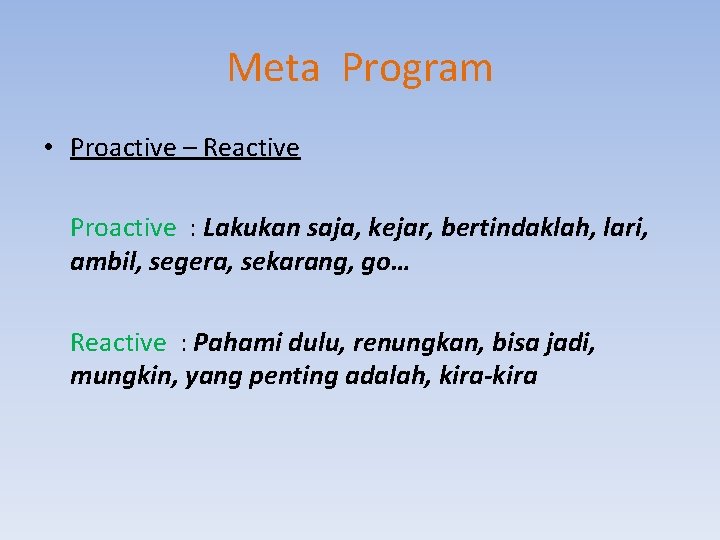 Meta Program

• Proactive – Reactive

Proactive : Lakukan saja, kejar, bertindaklah, lari, ambil, segera, sekarang, go…

Reactive : Pahami dulu, renungkan, bisa jadi, mungkin, yang penting adalah, kira-kira